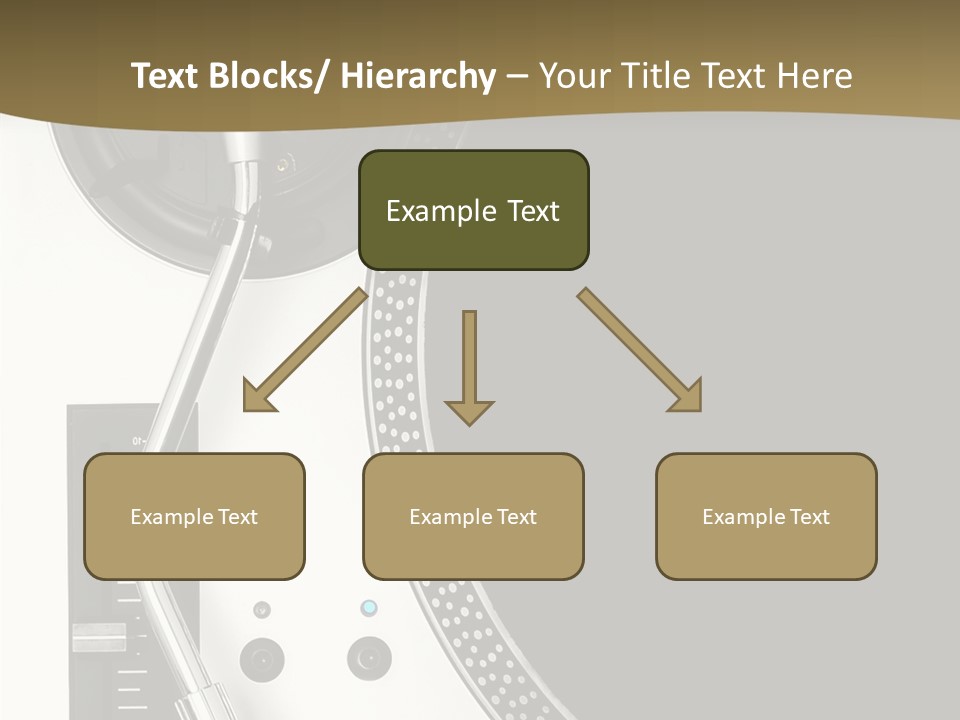 Text Blocks/ Hierarchy – Your Title Text Here

Example Text

Example Text

Example Text

Example Text